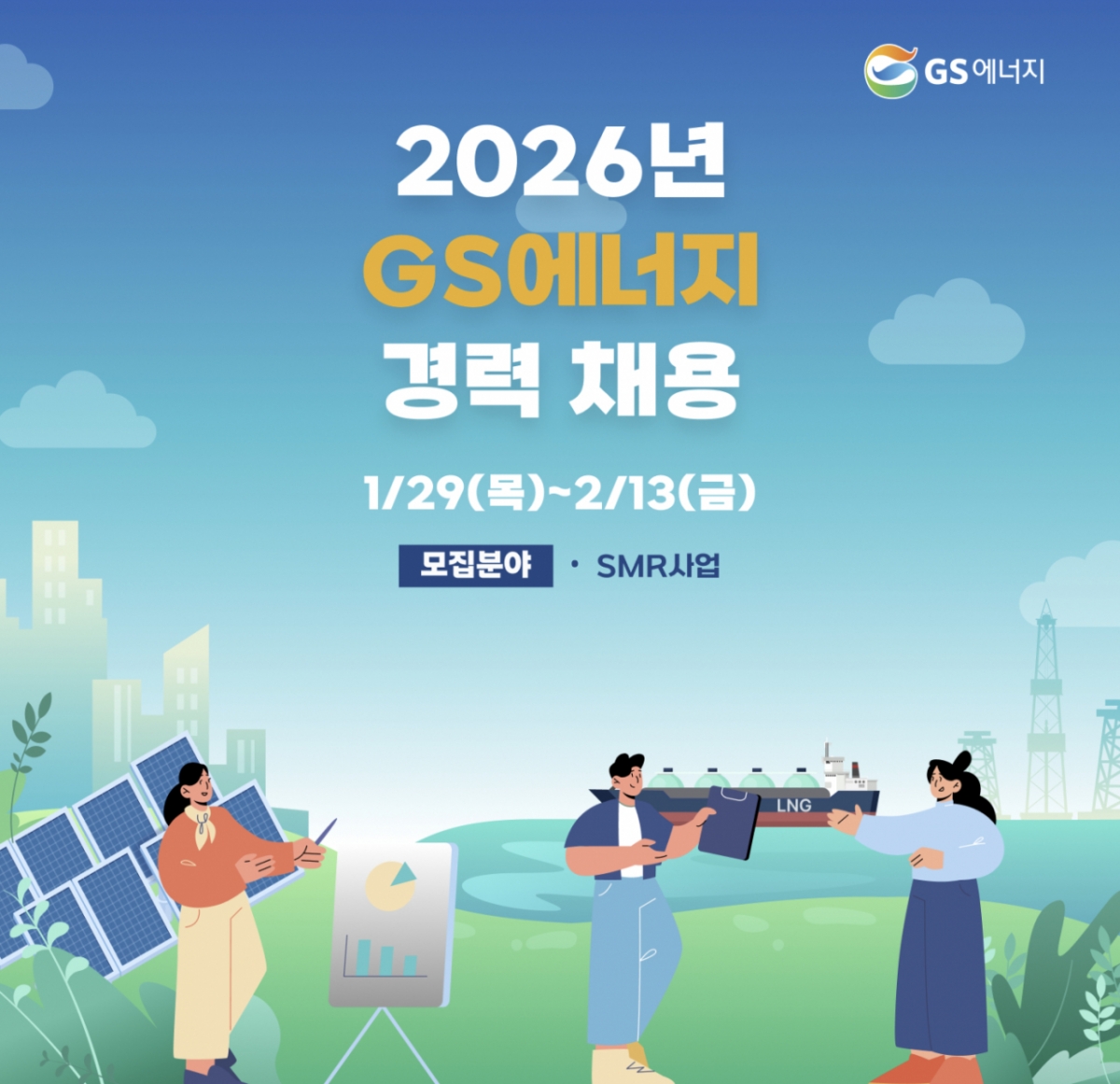 GS에너지

2026년
GS에너지
경력 채용

1/29(목)~2/13(금)

모집분야 · SMR사업

LNG